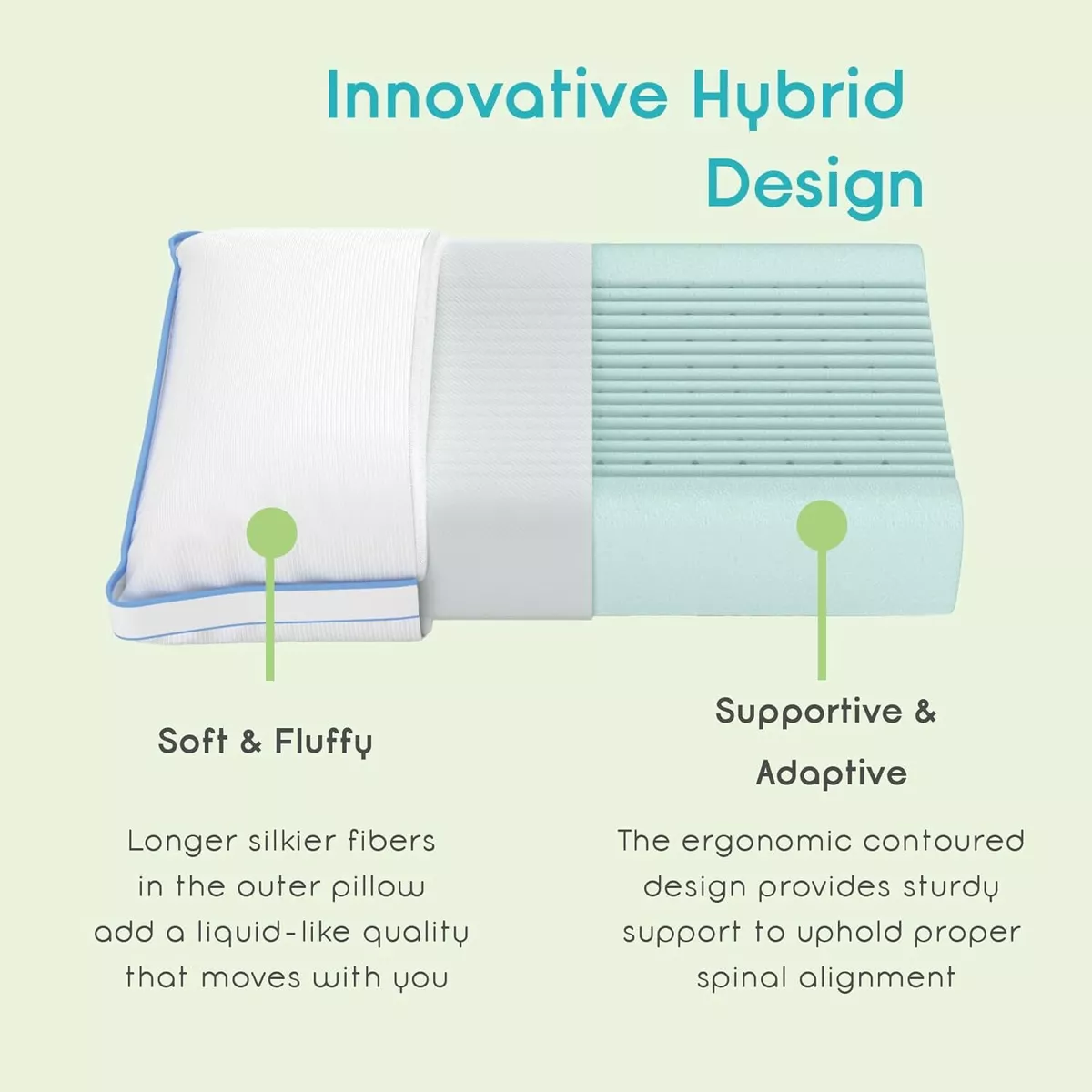 Innovative Hybrid Design

Soft & Fluffy

Longer silkier fibers in the outer pillow add a liquid-like quality that moves with you

Supportive & Adaptive

The ergonomic contoured design provides sturdy support to uphold proper spinal alignment